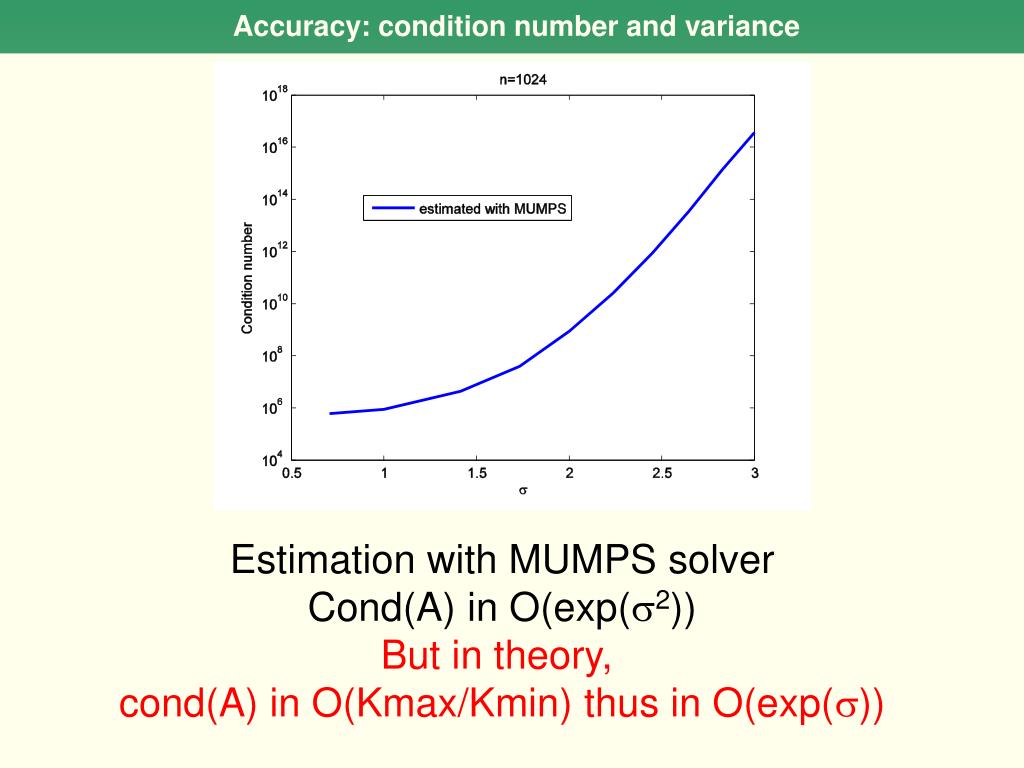 Accuracy: condition number and variance

n=1024

$10^{18}$
$10^{16}$
$10^{14}$
$10^{12}$
$10^{10}$
$10^{8}$
$10^{6}$
$10^{4}$

Condition number

estimated with MUMPS

0.5 1 1.5 2 2.5 3

$\sigma$

Estimation with MUMPS solver
Cond(A) in O(exp($\sigma^2$))
But in theory,
cond(A) in O(Kmax/Kmin) thus in O(exp($\sigma$))